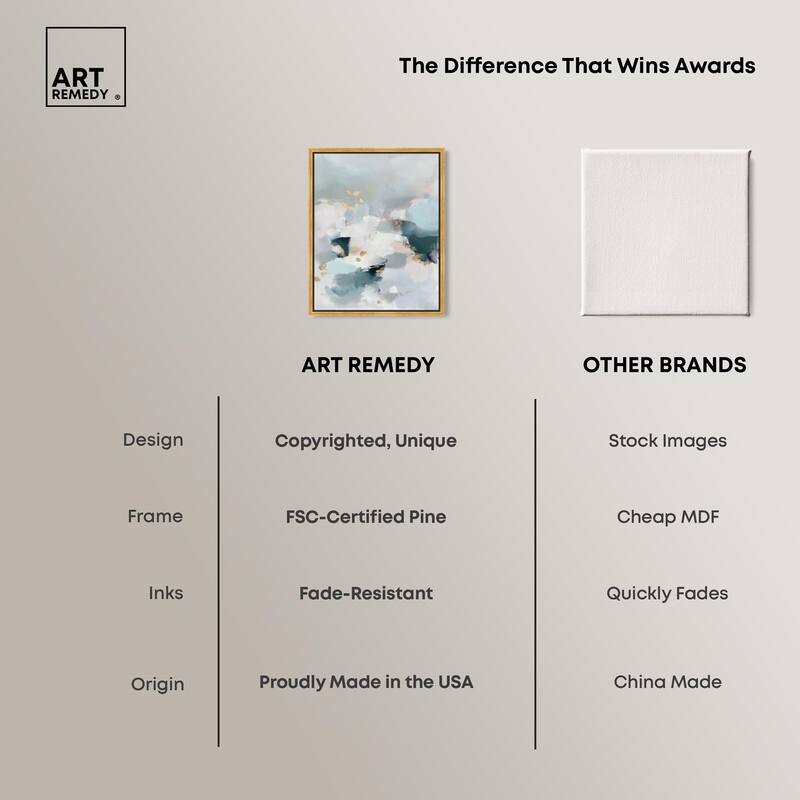 ART REMEDY ®

The Difference That Wins Awards

| | ART REMEDY | OTHER BRANDS |
|---|---|---|
| Design | Copyrighted, Unique | Stock Images |
| Frame | FSC-Certified Pine | Cheap MDF |
| Inks | Fade-Resistant | Quickly Fades |
| Origin | Proudly Made in the USA | China Made |